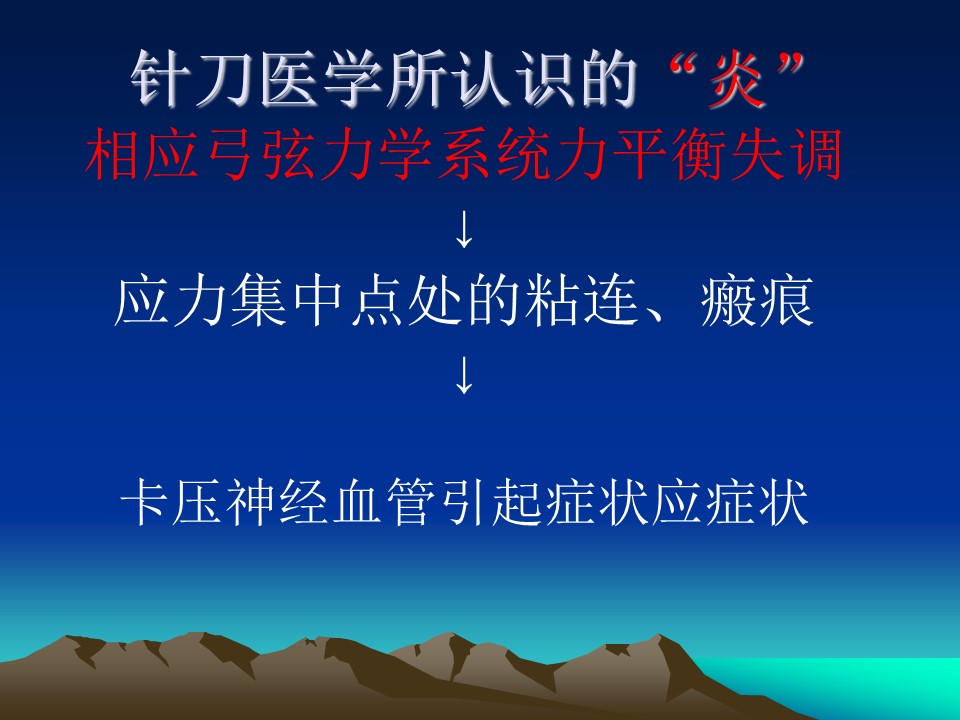 针刀医学所认识的“炎”
相应弓弦力学系统力平衡失调
↓
应力集中点处的粘连、瘢痕
↓
卡压神经血管引起症状应症状